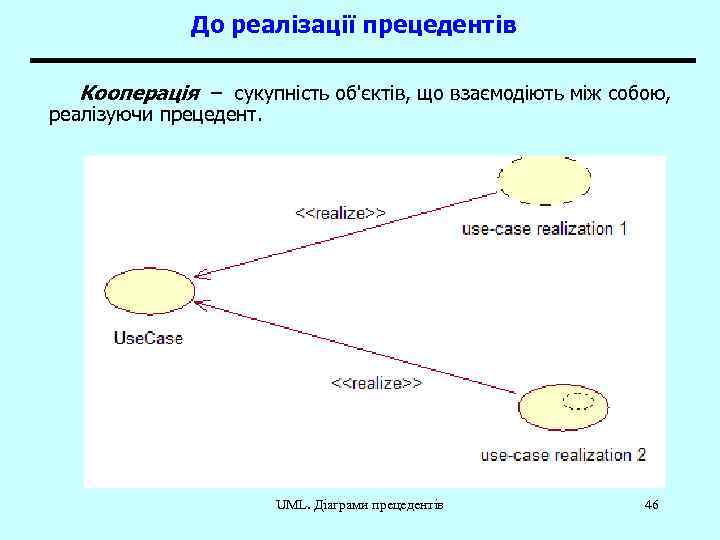 До реалізації прецедентів

Кооперація – сукупність об'єктів, що взаємодіють між собою, реалізуючи прецедент.

<<realize>>

use-case realization 1

UseCase

<<realize>>

use-case realization 2

UML. Діаграми прецедентів

46